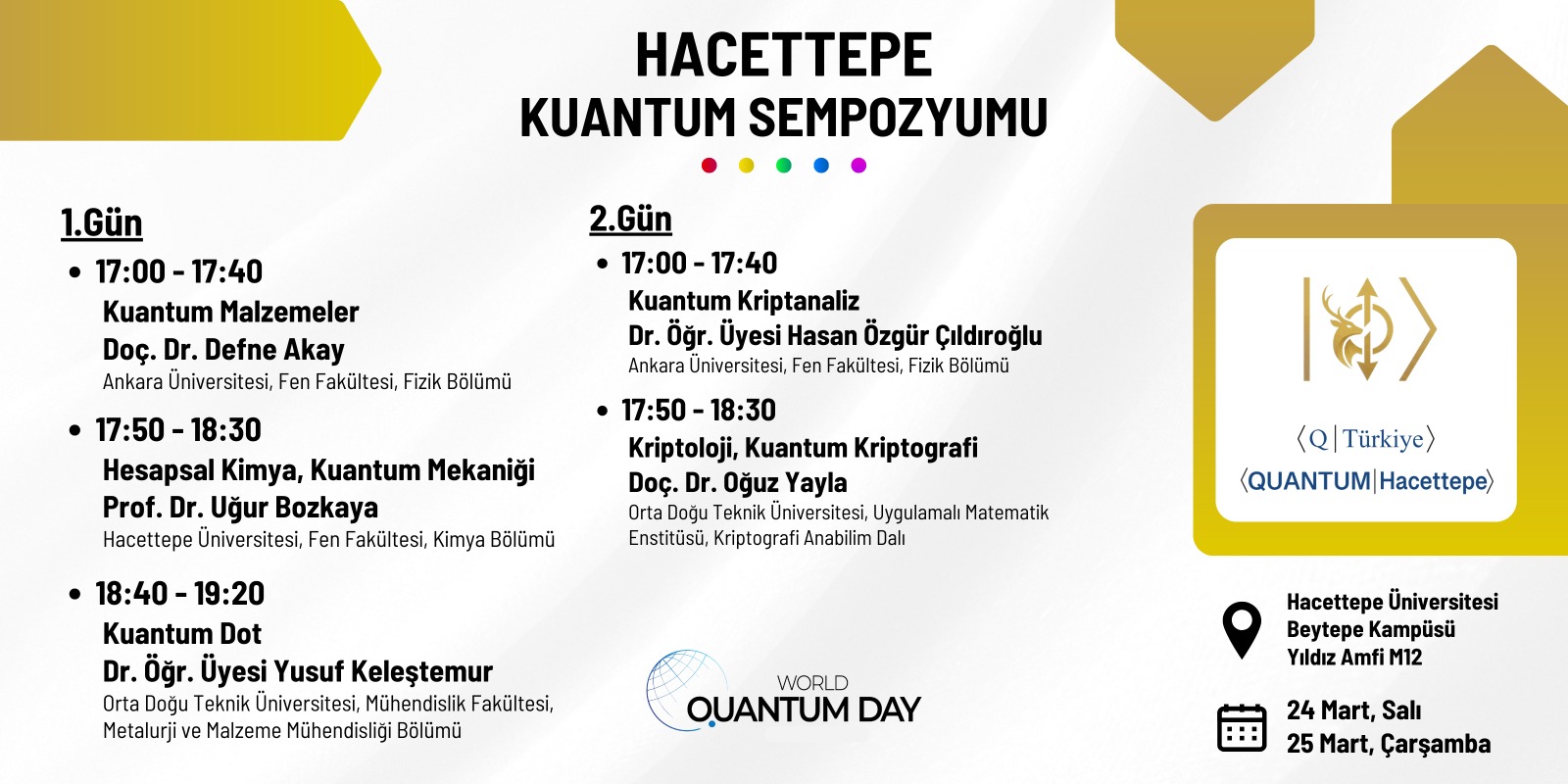 HACETTEPE
KUANTUM SEMPOZYUMU

1.Gün

• 17:00 - 17:40
Kuantum Malzemeler
Doç. Dr. Defne Akay
Ankara Üniversitesi, Fen Fakültesi, Fizik Bölümü

• 17:50 - 18:30
Hesapsal Kimya, Kuantum Mekaniği
Prof. Dr. Uğur Bozkaya
Hacettepe Üniversitesi, Fen Fakültesi, Kimya Bölümü

• 18:40 - 19:20
Kuantum Dot
Dr. Öğr. Üyesi Yusuf Keleştemur
Orta Doğu Teknik Üniversitesi, Mühendislik Fakültesi, Metalurji ve Malzeme Mühendisliği Bölümü

2.Gün

• 17:00 - 17:40
Kuantum Kriptanaliz
Dr. Öğr. Üyesi Hasan Özgür Çıldıroğlu
Ankara Üniversitesi, Fen Fakültesi, Fizik Bölümü

• 17:50 - 18:30
Kriptoloji, Kuantum Kriptografi
Doç. Dr. Oğuz Yayla
Orta Doğu Teknik Üniversitesi, Uygulamalı Matematik Enstitüsü, Kriptografi Anabilim Dalı

WORLD
QUANTUM DAY

⟨Q|Türkiye⟩
⟨QUANTUM|Hacettepe⟩

Hacettepe Üniversitesi
Beytepe Kampüsü
Yıldız Amfi M12

24 Mart, Salı
25 Mart, Çarşamba